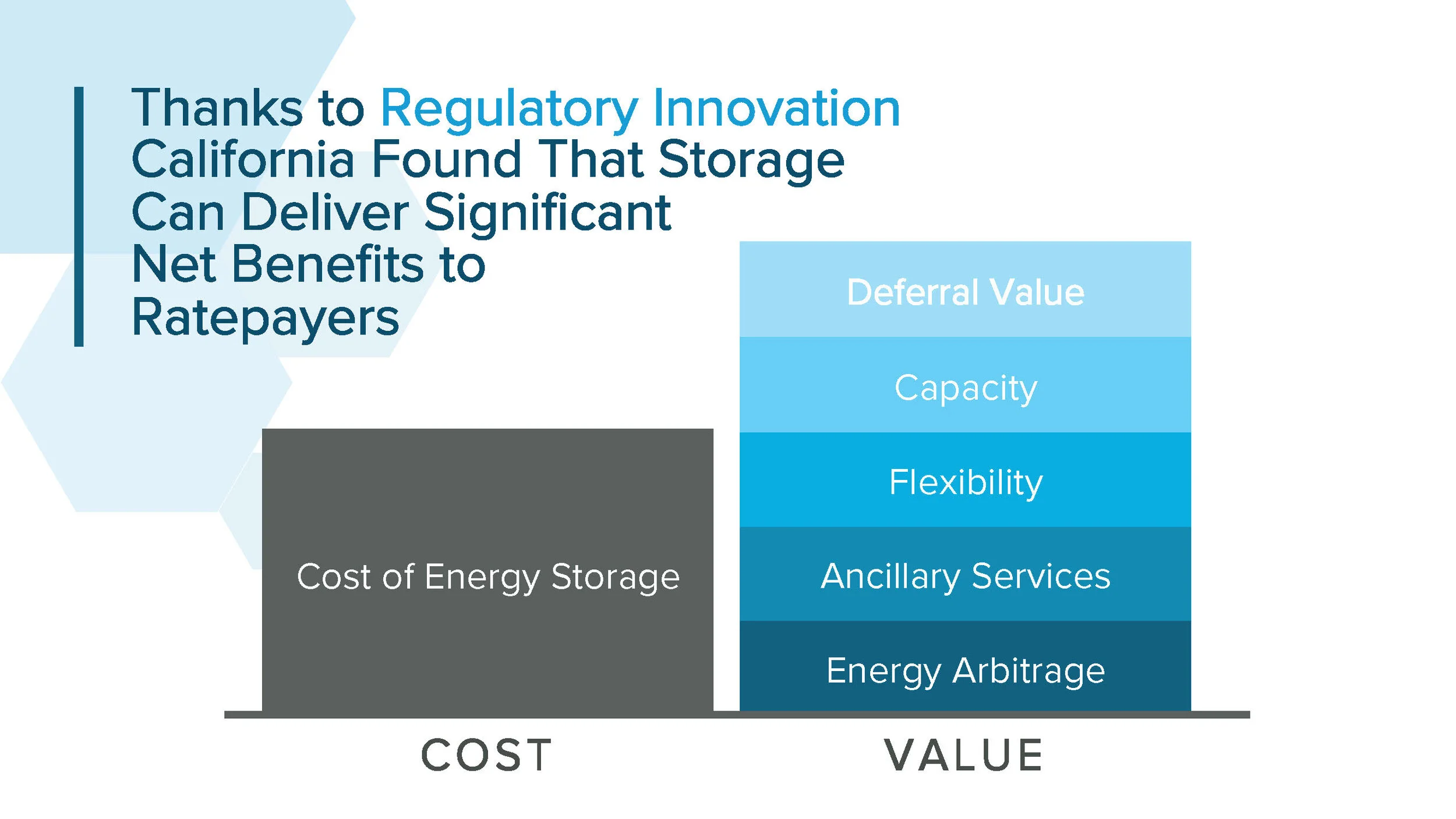 Thanks to Regulatory Innovation California Found That Storage Can Deliver Significant Net Benefits to Ratepayers

Cost of Energy Storage

Deferral Value
Capacity
Flexibility
Ancillary Services
Energy Arbitrage

COST
VALUE